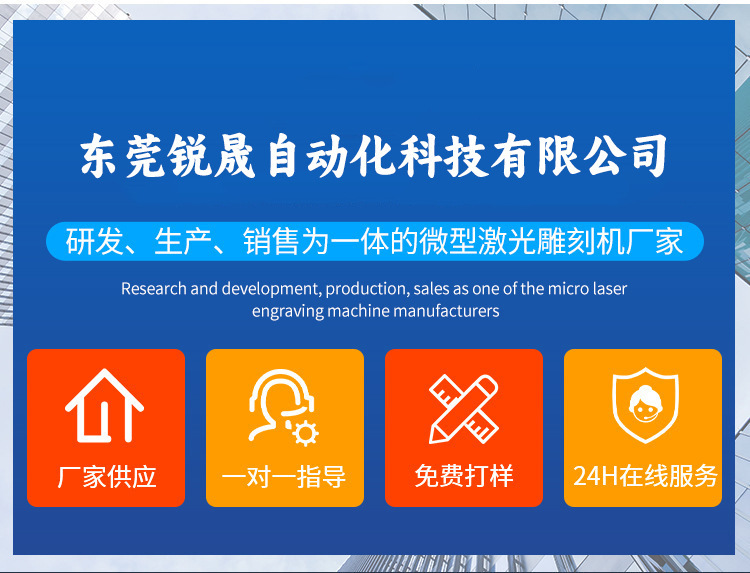 东莞锐晟自动化科技有限公司

研发、生产、销售为一体的微型激光雕刻机厂家

Research and development, production, sales as one of the micro laser engraving machine manufacturers

厂家供应

一对一指导

免费打样

24H在线服务